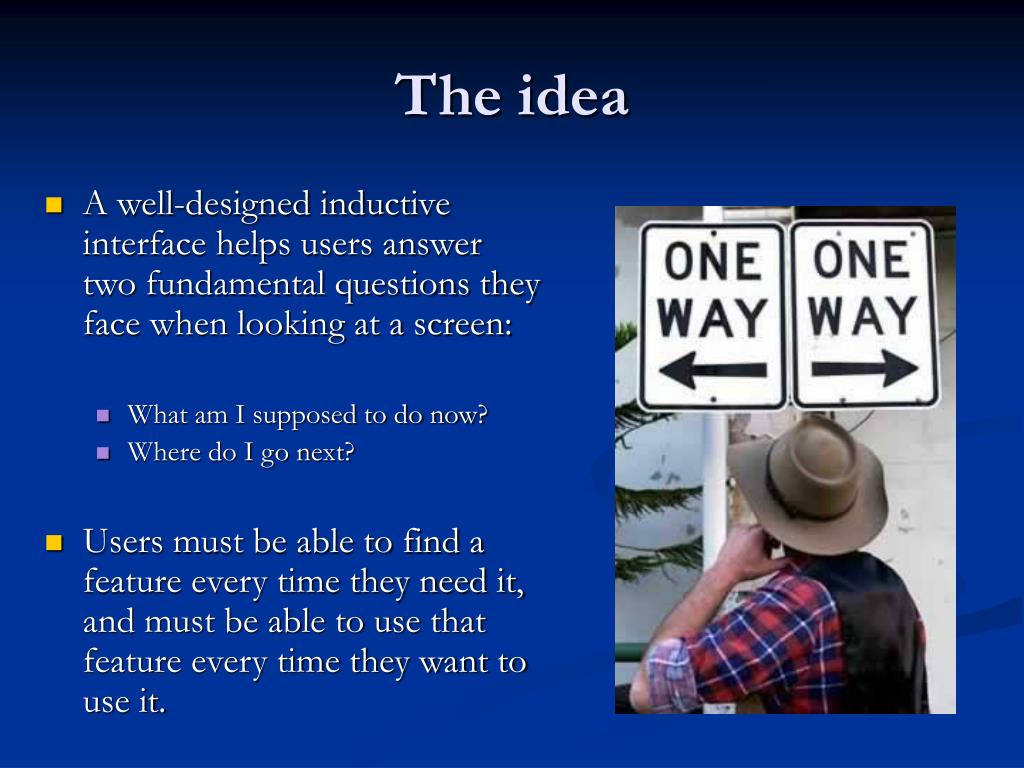 The idea

A well-designed inductive interface helps users answer two fundamental questions they face when looking at a screen:

What am I supposed to do now?
Where do I go next?

Users must be able to find a feature every time they need it, and must be able to use that feature every time they want to use it.

ONE WAY

ONE WAY